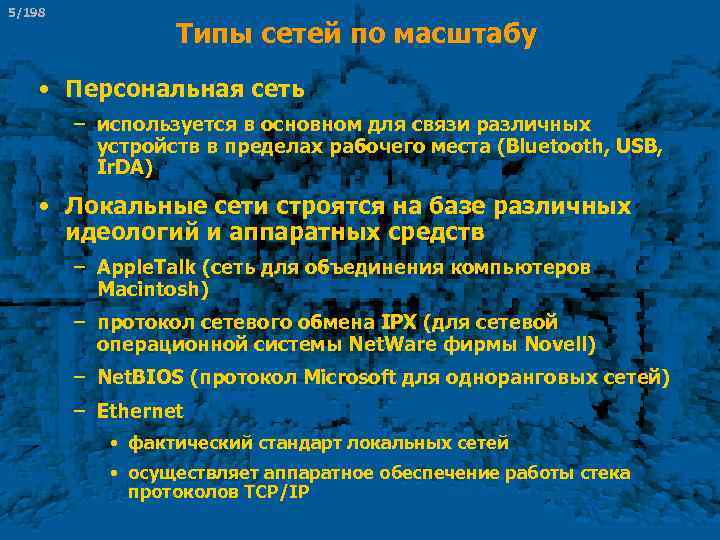 5/198

Типы сетей по масштабу

• Персональная сеть
– используется в основном для связи различных устройств в пределах рабочего места (Bluetooth, USB, IrDA)

• Локальные сети строятся на базе различных идеологий и аппаратных средств
– AppleTalk (сеть для объединения компьютеров Macintosh)
– протокол сетевого обмена IPX (для сетевой операционной системы NetWare фирмы Novell)
– NetBIOS (протокол Microsoft для одноранговых сетей)
– Ethernet
• фактический стандарт локальных сетей
• осуществляет аппаратное обеспечение работы стека протоколов TCP/IP